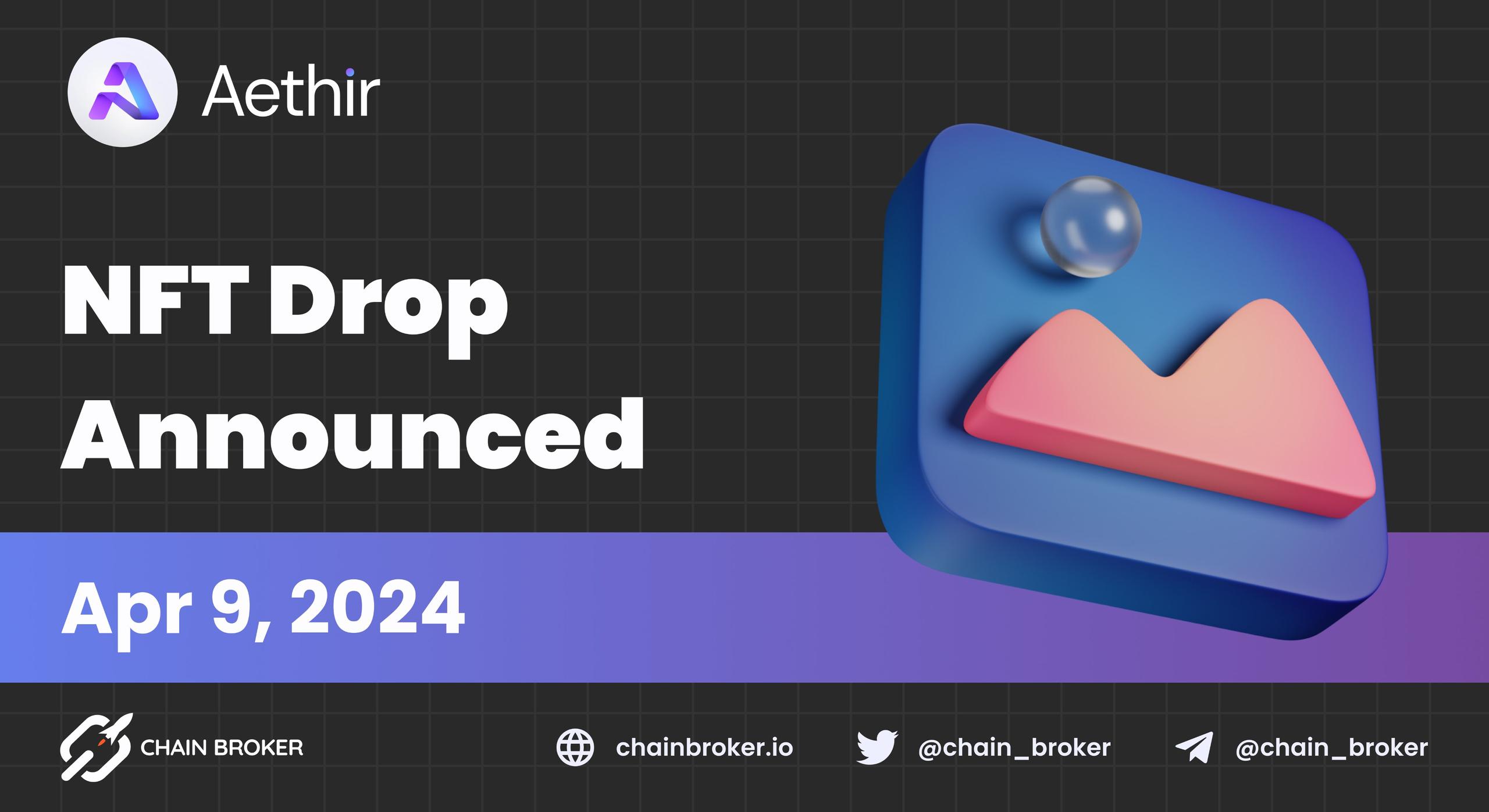 Aethir

NFT Drop Announced

Apr 9, 2024

CHAIN BROKER

chainbroker.io

@chain_broker

@chain_broker